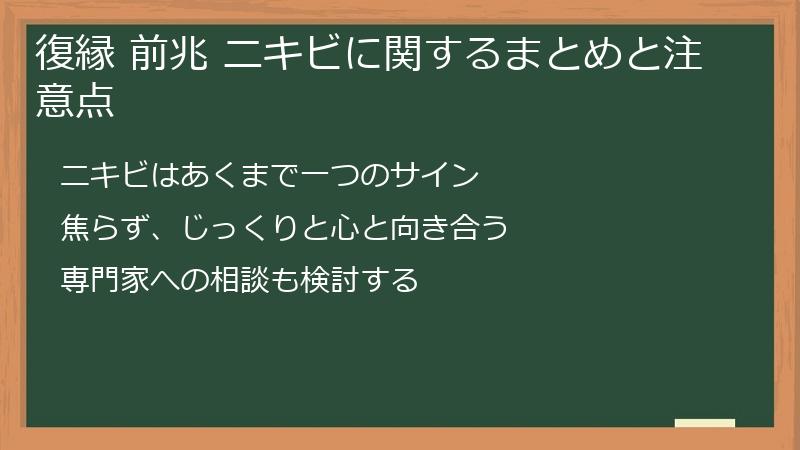 復縁 前兆 ニキビに関するまとめと注意点

ニキビはあくまで一つのサイン

焦らず、じっくりと心と向き合う

専門家への相談も検討する